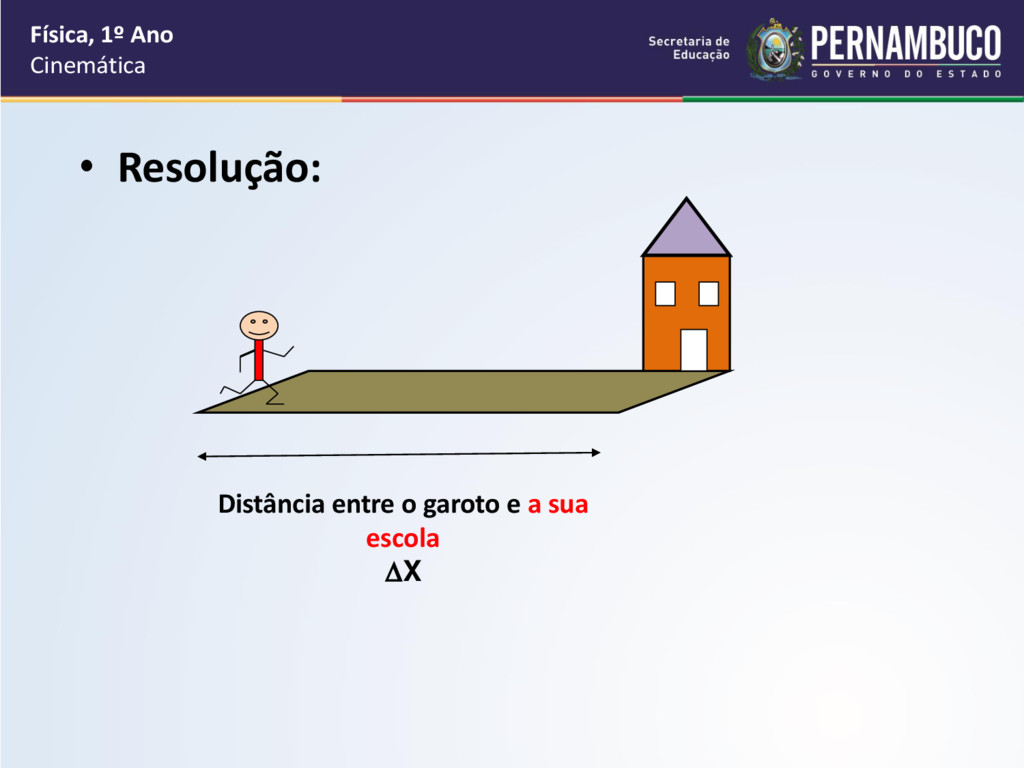 Física, 1º Ano
Cinemática

Secretaria de Educação
PERNAMBUCO
GOVERNO DO ESTADO

• Resolução:

Distância entre o garoto e a sua escola
$\Delta X$